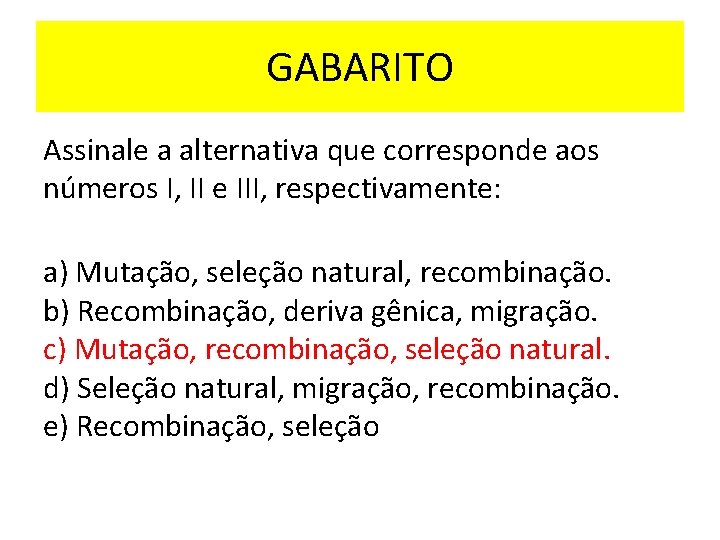 GABARITO

Assinale a alternativa que corresponde aos números I, II e III, respectivamente:

a) Mutação, seleção natural, recombinação.
b) Recombinação, deriva gênica, migração.
c) Mutação, recombinação, seleção natural.
d) Seleção natural, migração, recombinação.
e) Recombinação, seleção